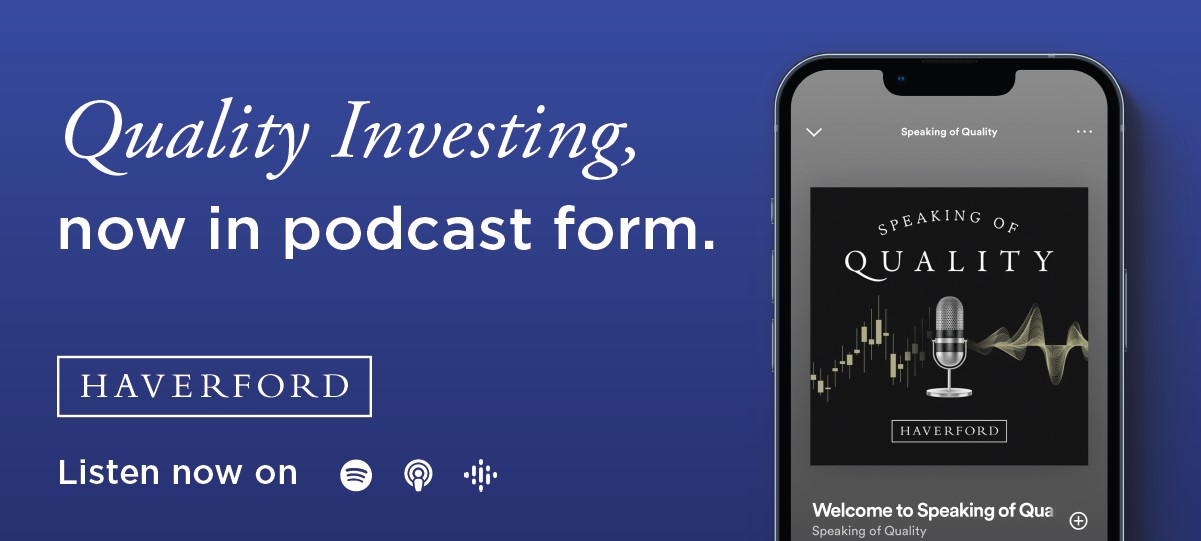 Quality Investing,
now in podcast form.

HAVERFORD

Listen now on

Speaking of Quality

SPEAKING OF
QUALITY

HAVERFORD

Welcome to Speaking of Qua
Speaking of Quality